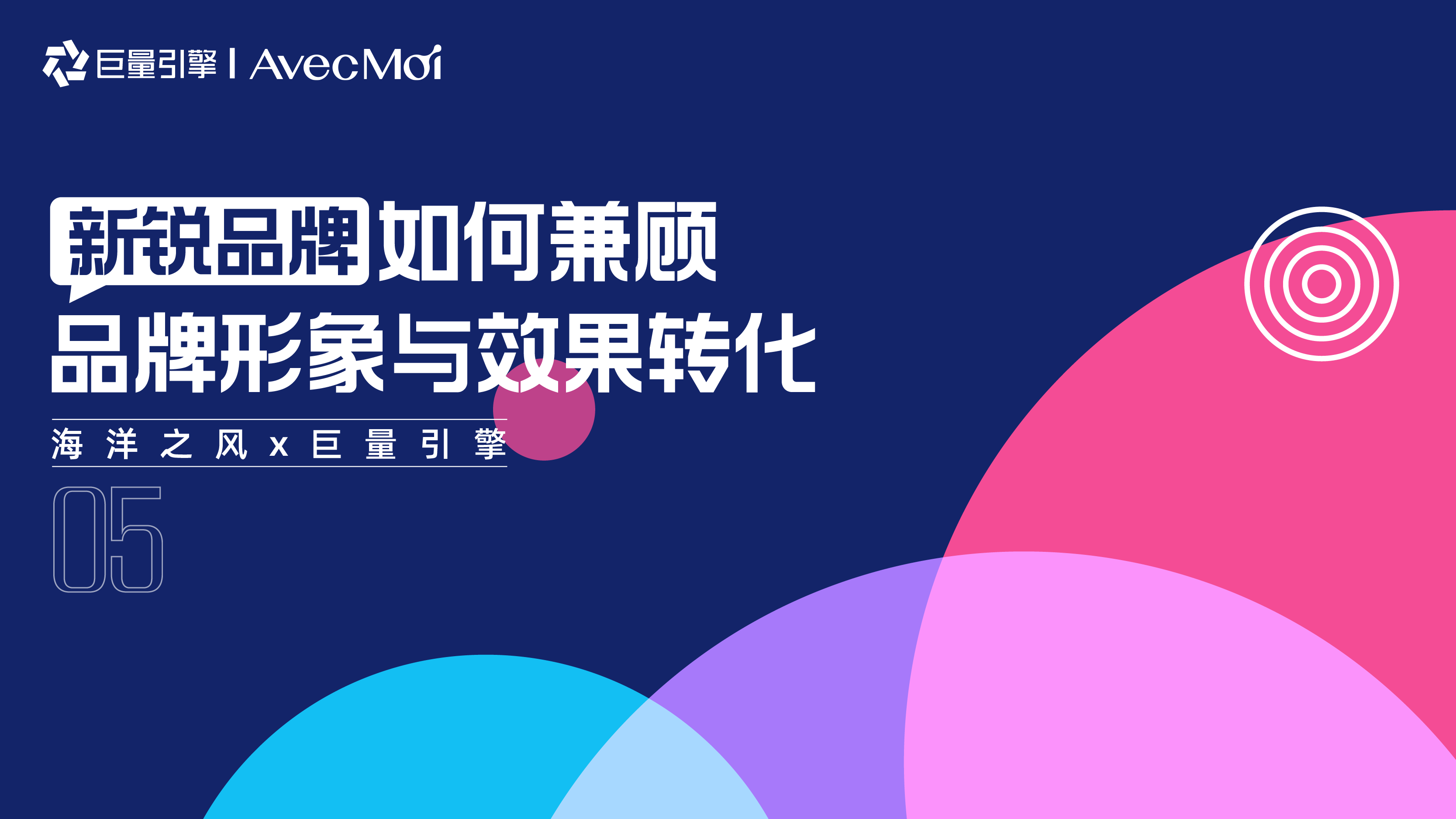 巨量引擎 | AvecMoi

新锐品牌如何兼顾
品牌形象与效果转化

海洋之风 x 巨量引擎

05